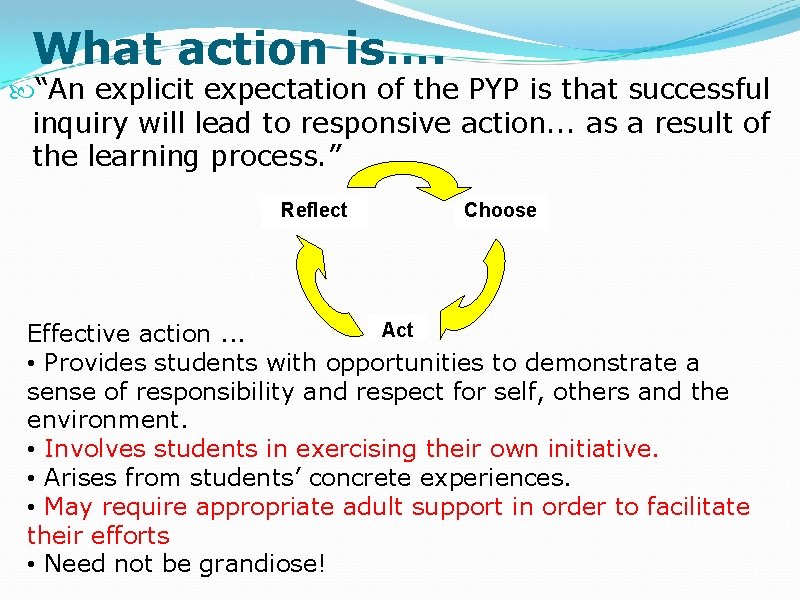 What action is….

“An explicit expectation of the PYP is that successful inquiry will lead to responsive action... as a result of the learning process.”

Reflect

Choose

Act

Effective action ...
• Provides students with opportunities to demonstrate a sense of responsibility and respect for self, others and the environment.
• Involves students in exercising their own initiative.
• Arises from students’ concrete experiences.
• May require appropriate adult support in order to facilitate their efforts
• Need not be grandiose!